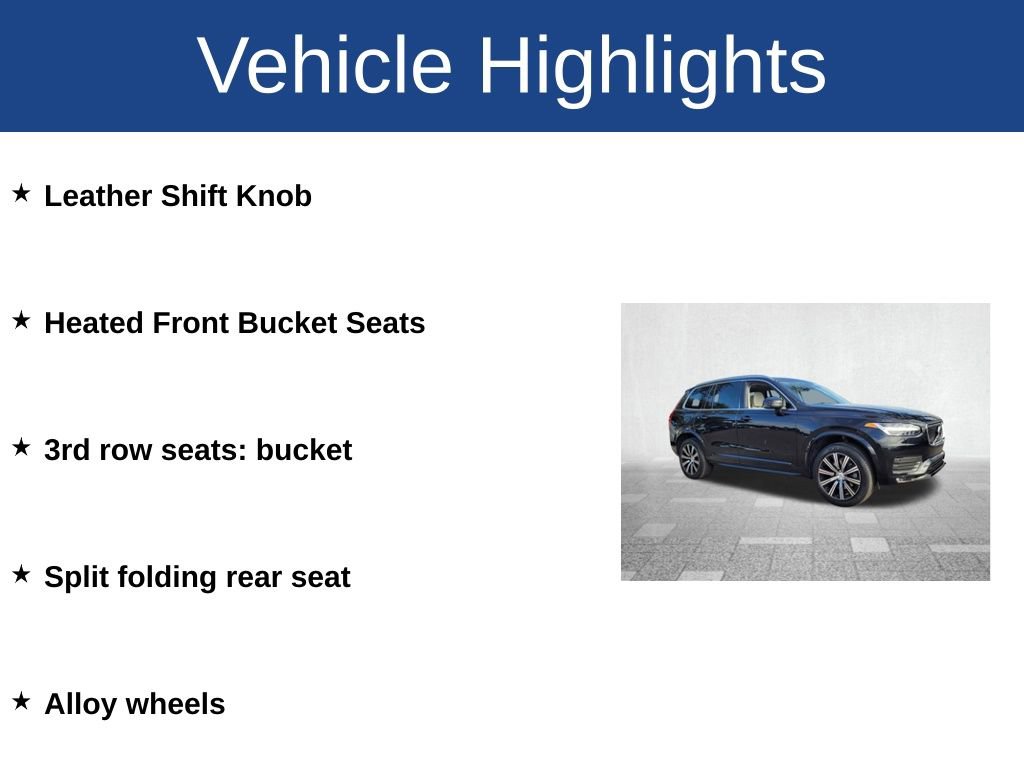 Vehicle Highlights

★ Leather Shift Knob

★ Heated Front Bucket Seats

★ 3rd row seats: bucket

★ Split folding rear seat

★ Alloy wheels